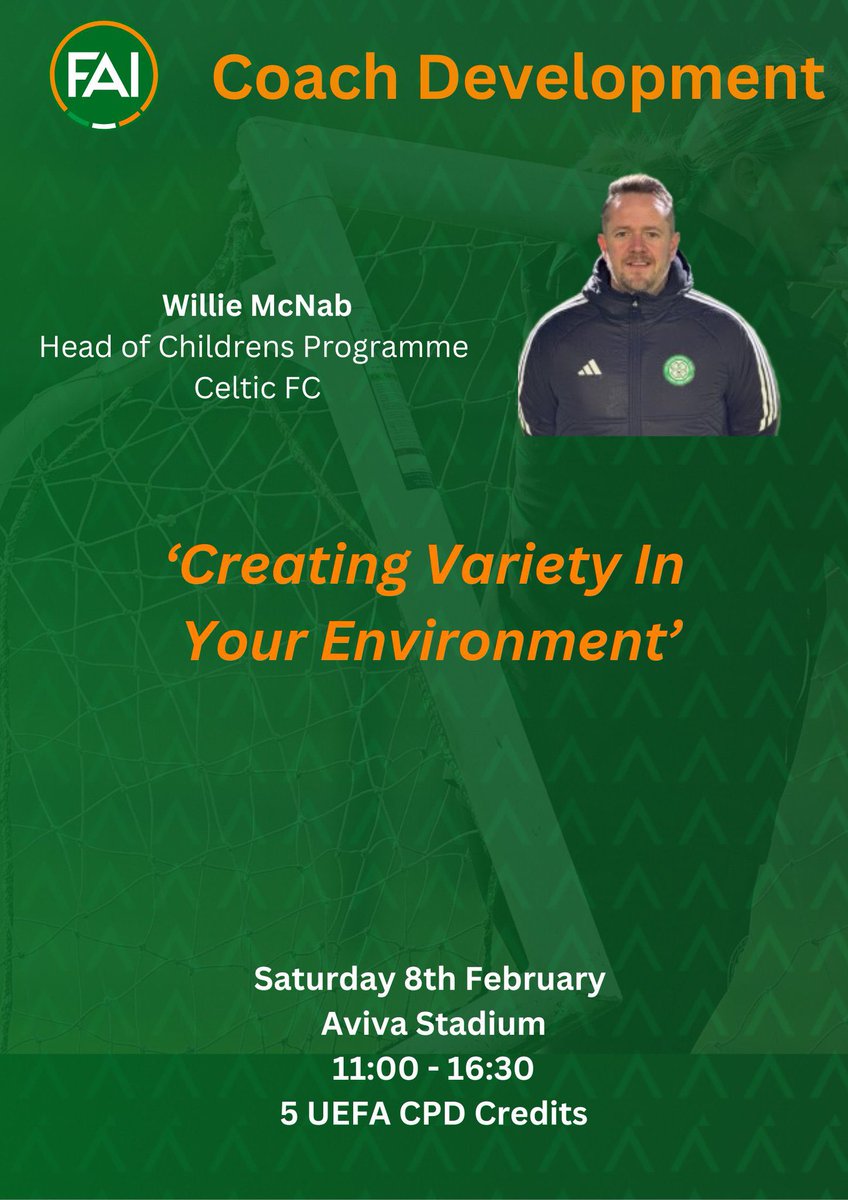 FAI

Coach Development

Willie McNab
Head of Childrens Programme
Celtic FC

‘Creating Variety In Your Environment’

Saturday 8th February
Aviva Stadium
11:00 - 16:30
5 UEFA CPD Credits